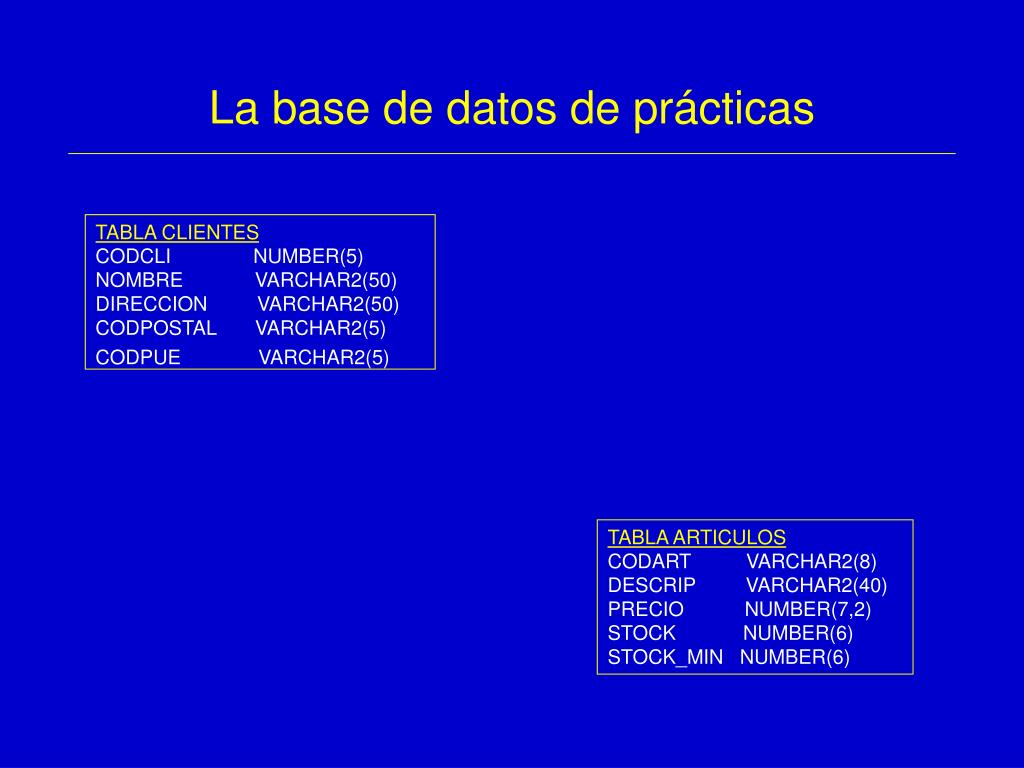 La base de datos de prácticas

TABLA CLIENTES
CODCLI NUMBER(5)
NOMBRE VARCHAR2(50)
DIRECCION VARCHAR2(50)
CODPOSTAL VARCHAR2(5)
CODPUE VARCHAR2(5)

TABLA ARTICULOS
CODART VARCHAR2(8)
DESCRIP VARCHAR2(40)
PRECIO NUMBER(7,2)
STOCK NUMBER(6)
STOCK_MIN NUMBER(6)